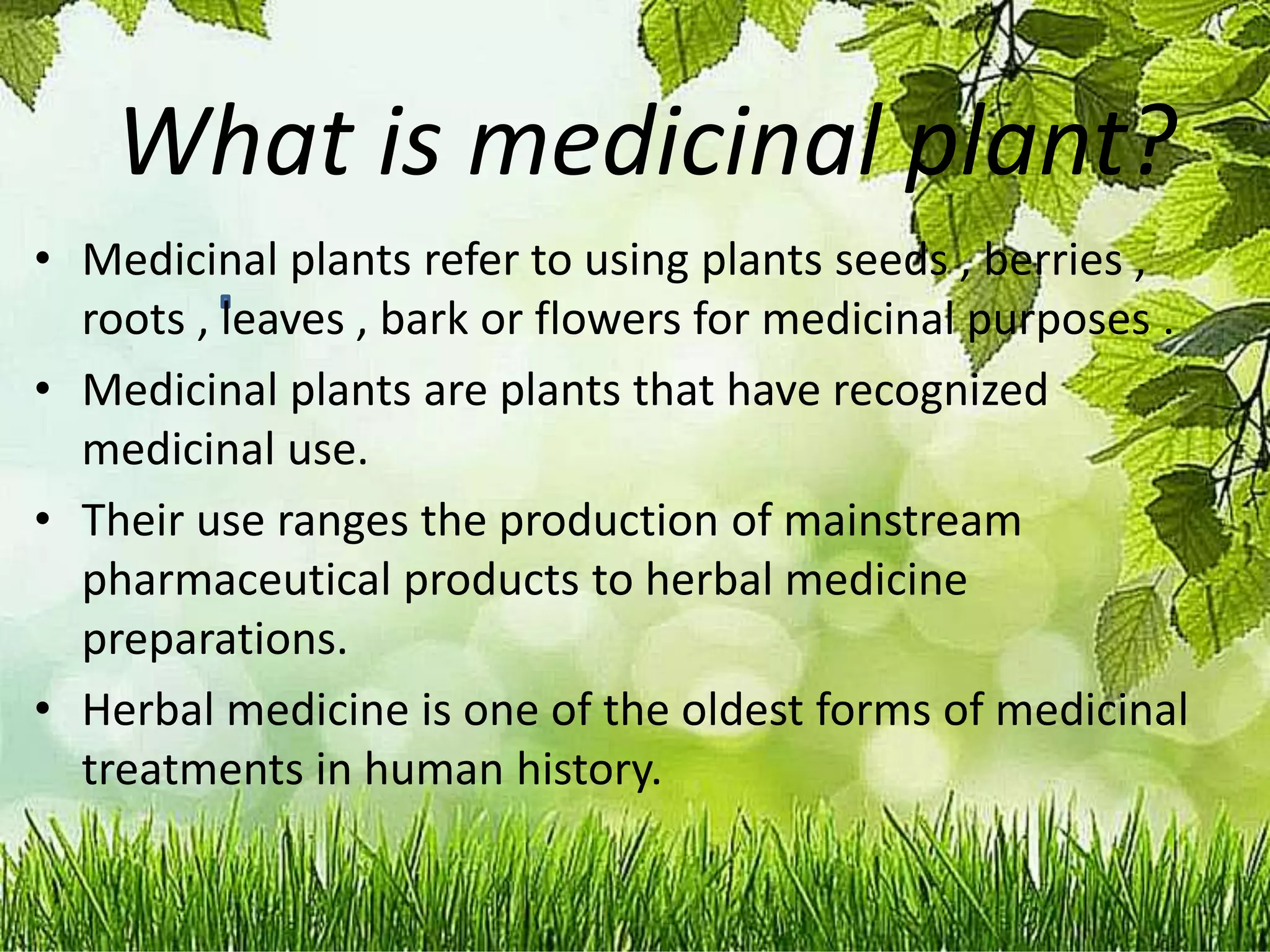 What is medicinal plant?

• Medicinal plants refer to using plants seeds , berries , roots , leaves , bark or flowers for medicinal purposes .

• Medicinal plants are plants that have recognized medicinal use.

• Their use ranges the production of mainstream pharmaceutical products to herbal medicine preparations.

• Herbal medicine is one of the oldest forms of medicinal treatments in human history.